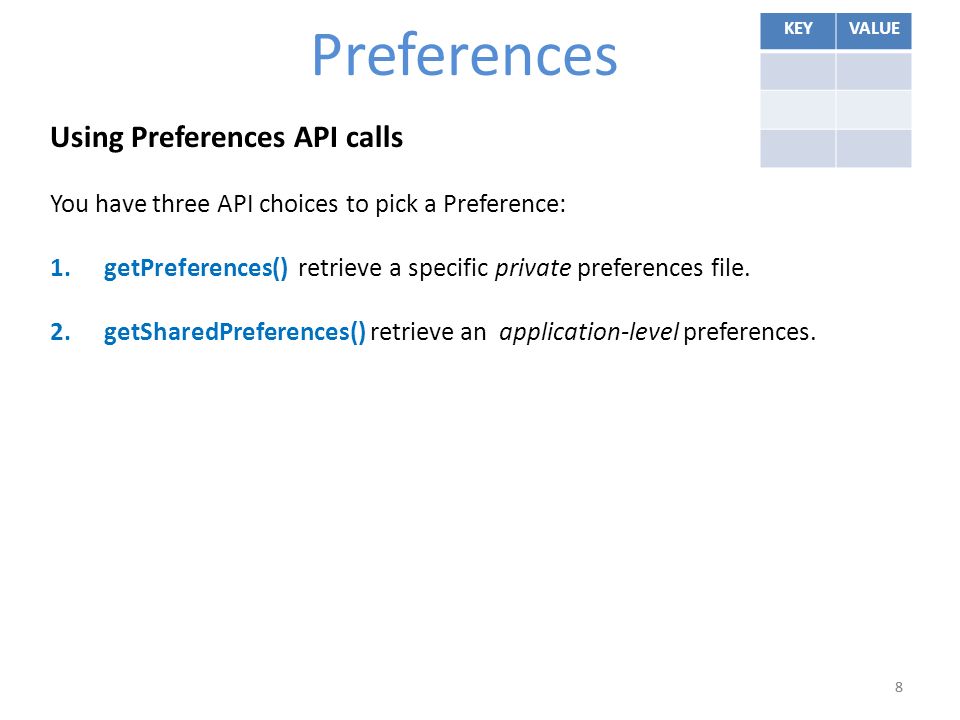 Preferences

| KEY | VALUE |
|---|---|
| | |
| | |
| | |

Using Preferences API calls

You have three API choices to pick a Preference:

1. getPreferences() retrieve a specific private preferences file.

2. getSharedPreferences() retrieve an application-level preferences.

8